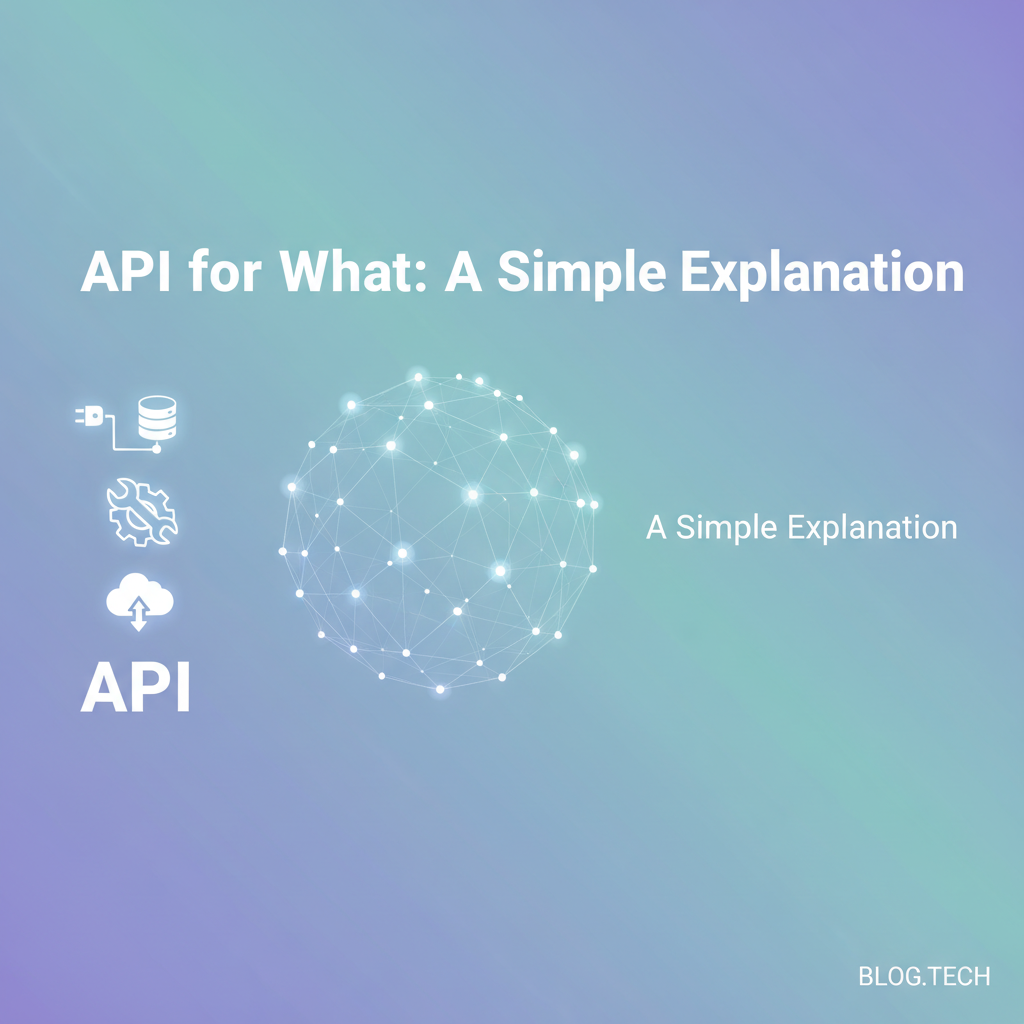 API for What: A Simple Explanation

API

A Simple Explanation

BLOG.TECH